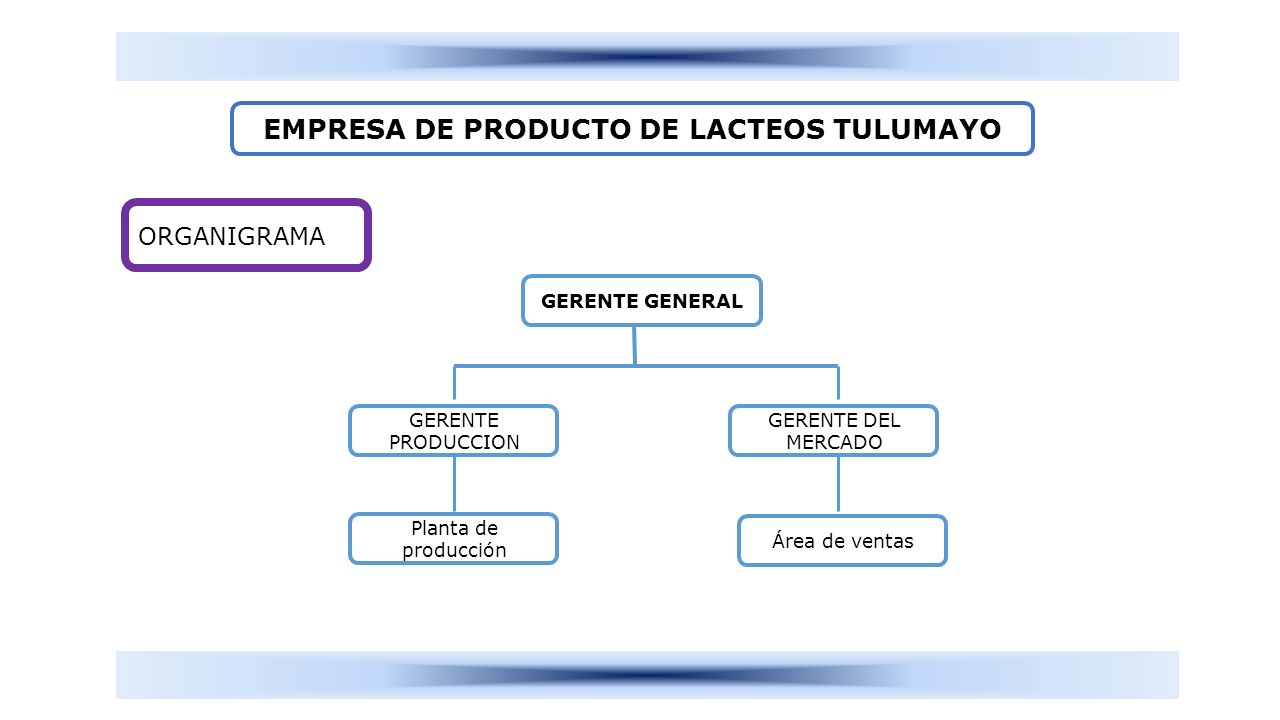 EMPRESA DE PRODUCTO DE LACTEOS TULUMAYO

ORGANIGRAMA

GERENTE GENERAL

GERENTE PRODUCCION

GERENTE DEL MERCADO

Planta de producción

Área de ventas